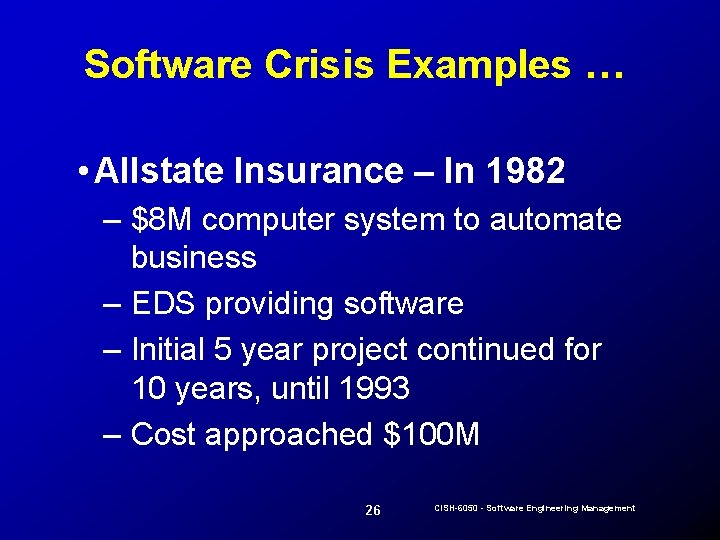 Software Crisis Examples …

• Allstate Insurance – In 1982
– \$8M computer system to automate business
– EDS providing software
– Initial 5 year project continued for 10 years, until 1993
– Cost approached \$100M

26

CISH-6050 - Software Engineering Management